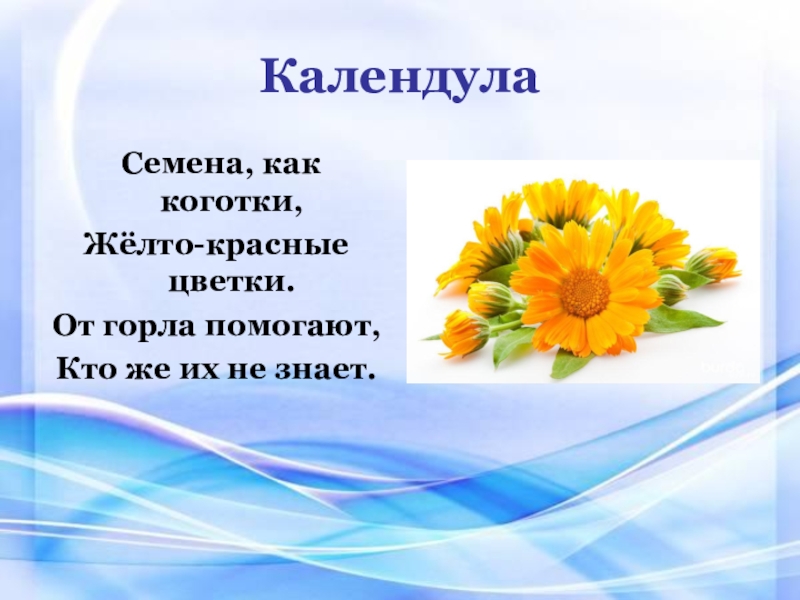 Календула

Семена, как коготки,
Жёлто-красные цветки.
От горла помогают,
Кто же их не знает.